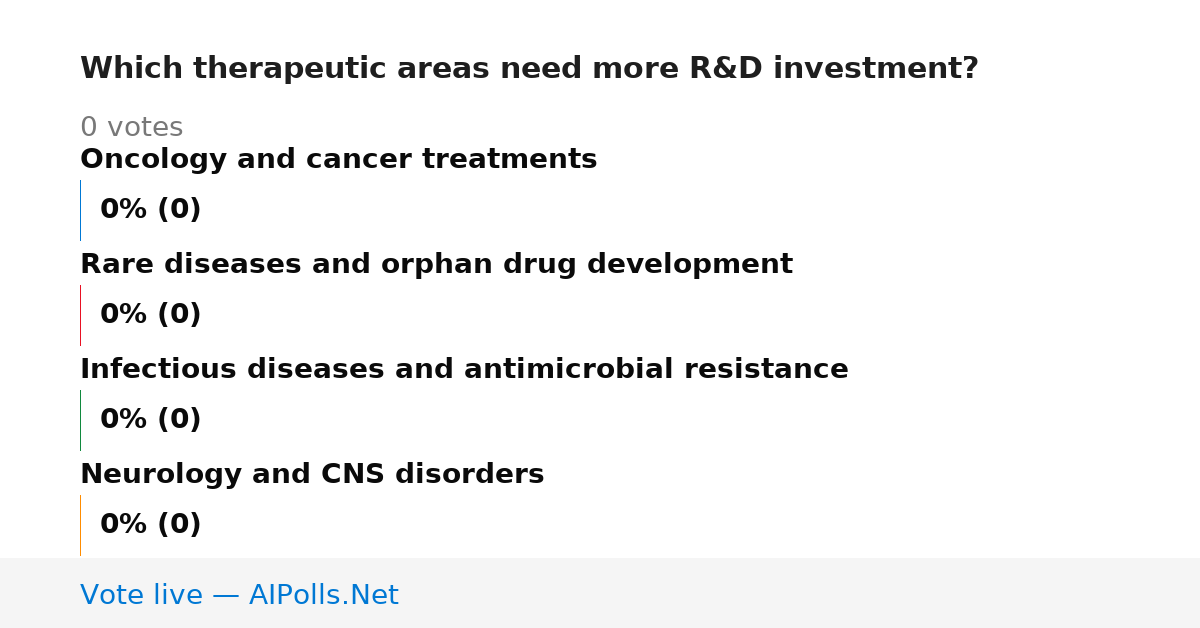 Which therapeutic areas need more R&D investment?

0 votes

Oncology and cancer treatments

0% (0)

Rare diseases and orphan drug development

0% (0)

Infectious diseases and antimicrobial resistance

0% (0)

Neurology and CNS disorders

0% (0)

Vote live — AIPolls.Net